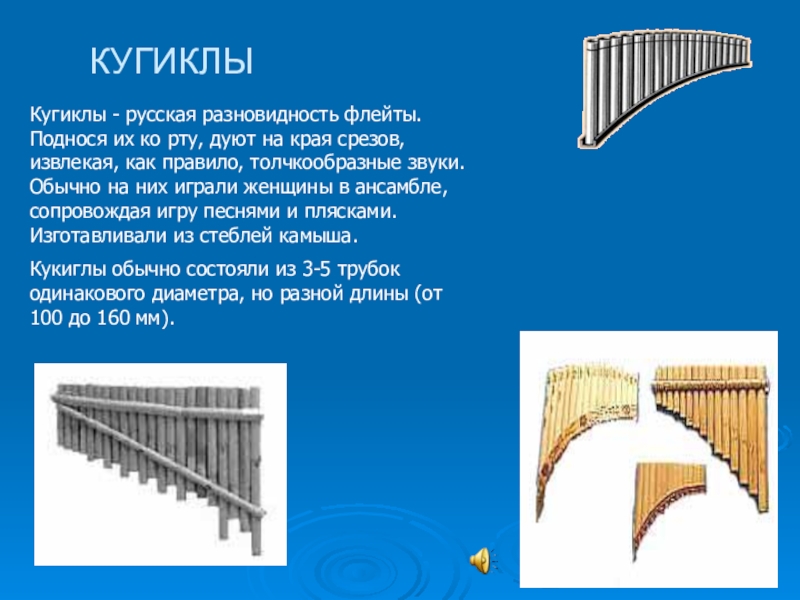 КУГИКЛЫ

Кугиклы - русская разновидность флейты. Поднося их ко рту, дуют на края срезов, извлекая, как правило, толчкообразные звуки. Обычно на них играли женщины в ансамбле, сопровождая игру песнями и плясками. Изготавливали из стеблей камыша.

Кукиглы обычно состояли из 3-5 трубок одинакового диаметра, но разной длины (от 100 до 160 мм).